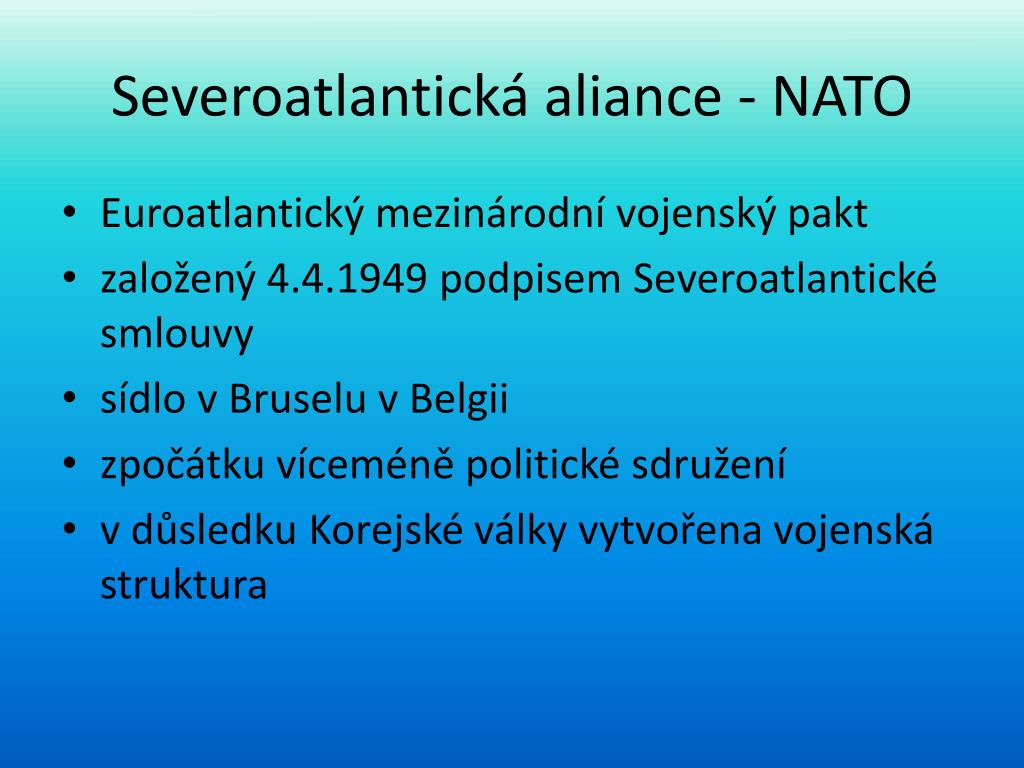 Severoatlantická aliance - NATO

• Euroatlantický mezinárodní vojenský pakt
• založený 4.4.1949 podpisem Severoatlantické smlouvy
• sídlo v Bruselu v Belgii
• zpočátku víceméně politické sdružení
• v důsledku Korejské války vytvořena vojenská struktura